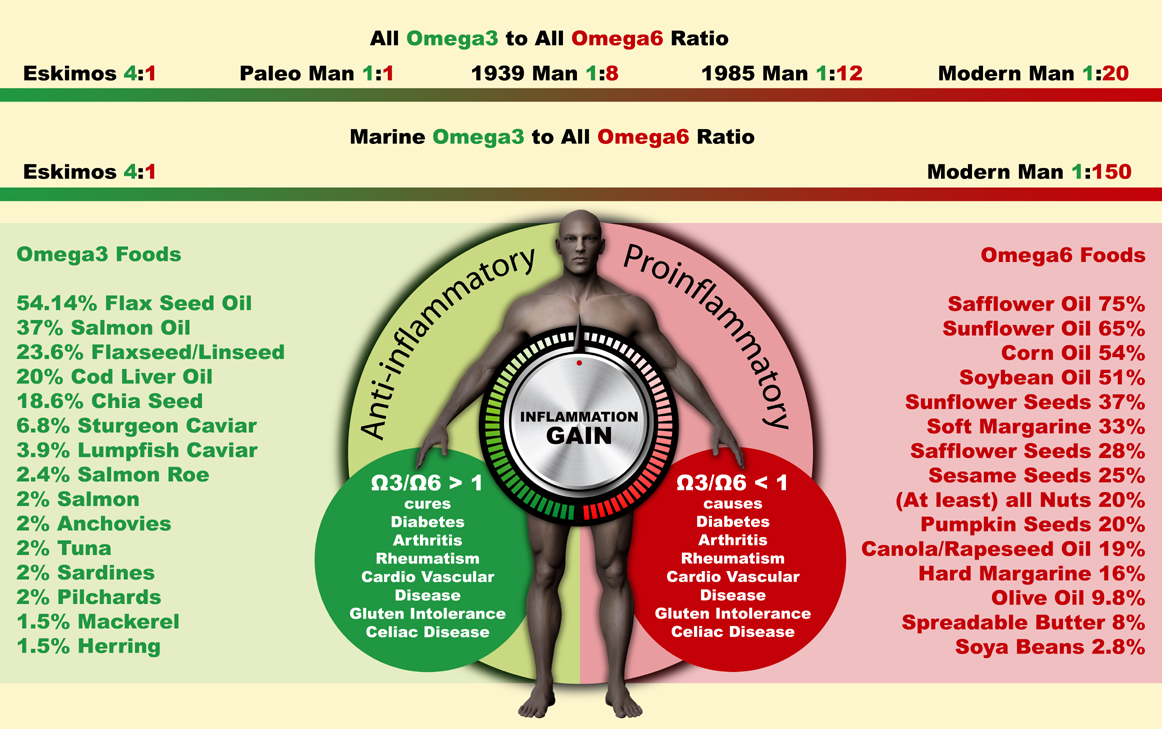 All Omega3 to All Omega6 Ratio

Eskimos 4:1 Paleo Man 1:1 1939 Man 1:8 1985 Man 1:12 Modern Man 1:20

Marine Omega3 to All Omega6 Ratio

Eskimos 4:1 Modern Man 1:150

Omega3 Foods

54.14% Flax Seed Oil
37% Salmon Oil
23.6% Flaxseed/Linseed
20% Cod Liver Oil
18.6% Chia Seed
6.8% Sturgeon Caviar
3.9% Lumpfish Caviar
2.4% Salmon Roe
2% Salmon
2% Anchovies
2% Tuna
2% Sardines
2% Pilchards
1.5% Mackerel
1.5% Herring

Anti-inflammatory

Proinflammatory

INFLAMMATION GAIN

Ω3/Ω6 > 1
cures
Diabetes
Arthritis
Rheumatism
Cardio Vascular Disease
Gluten Intolerance
Celiac Disease

Ω3/Ω6 < 1
causes
Diabetes
Arthritis
Rheumatism
Cardio Vascular Disease
Gluten Intolerance
Celiac Disease

Omega6 Foods

Safflower Oil 75%
Sunflower Oil 65%
Corn Oil 54%
Soybean Oil 51%
Sunflower Seeds 37%
Soft Margarine 33%
Safflower Seeds 28%
Sesame Seeds 25%
(At least) all Nuts 20%
Pumpkin Seeds 20%
Canola/Rapeseed Oil 19%
Hard Margarine 16%
Olive Oil 9.8%
Spreadable Butter 8%
Soya Beans 2.8%